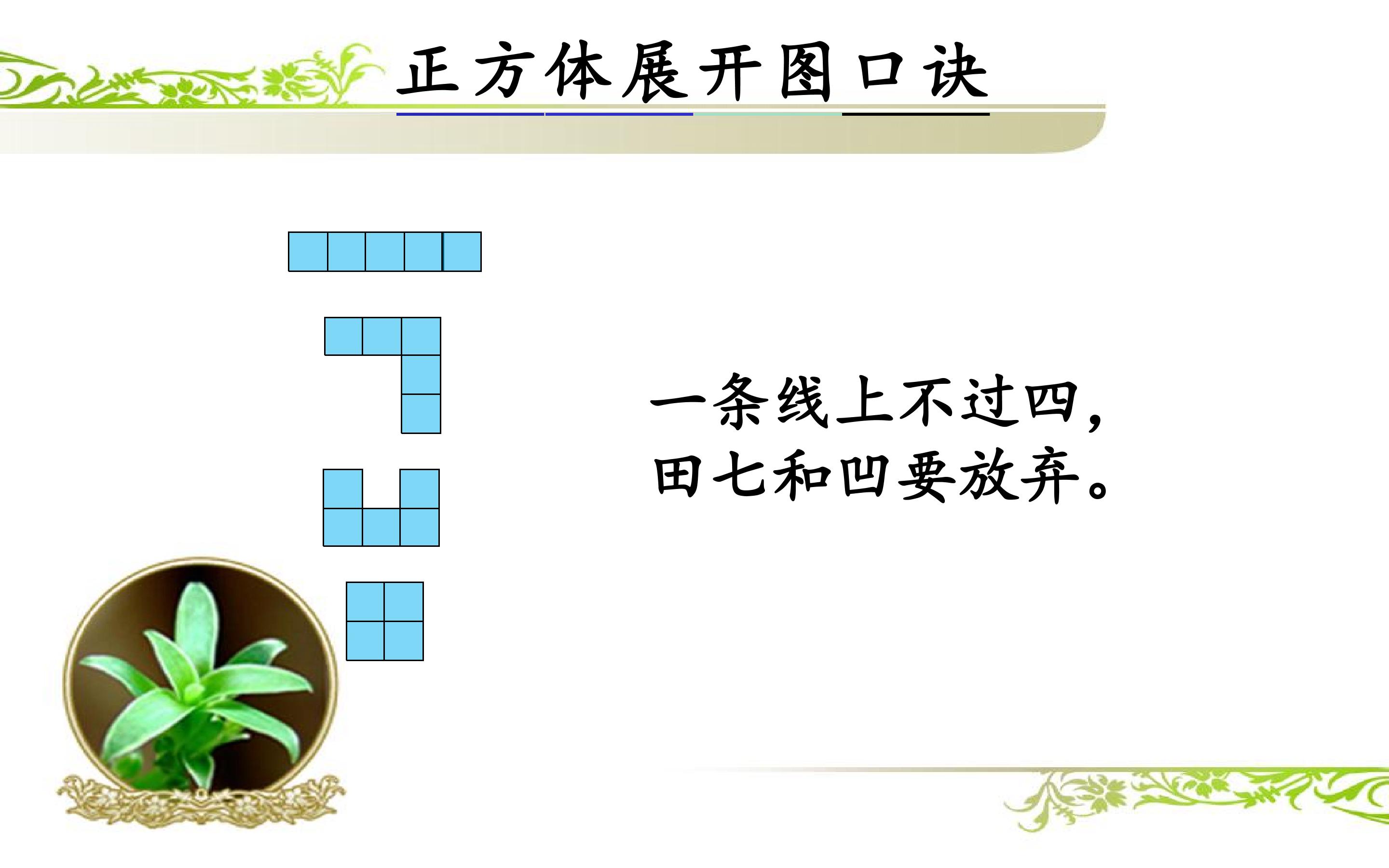 正方体展开图口诀

一条线上不过四，
田七和凹要放弃。